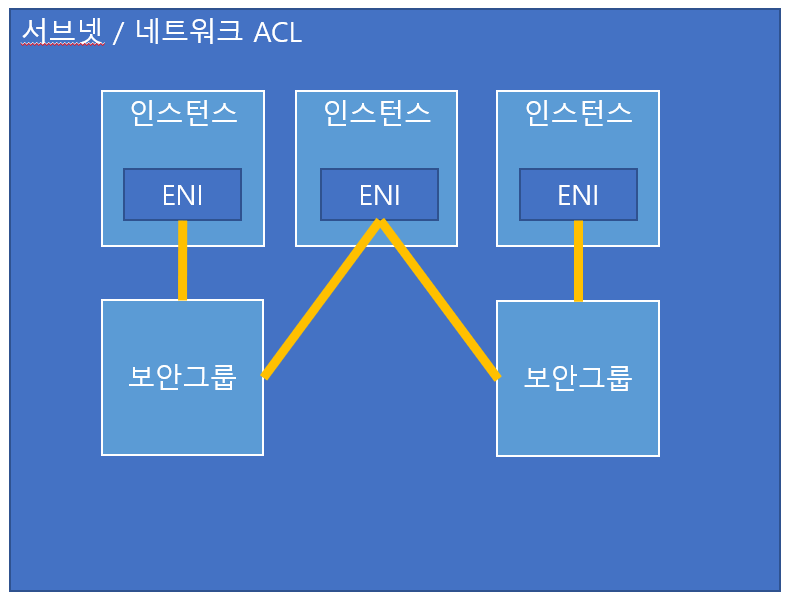 서브넷 / 네트워크 ACL

인스턴스

ENI

인스턴스

ENI

인스턴스

ENI

보안그룹

보안그룹